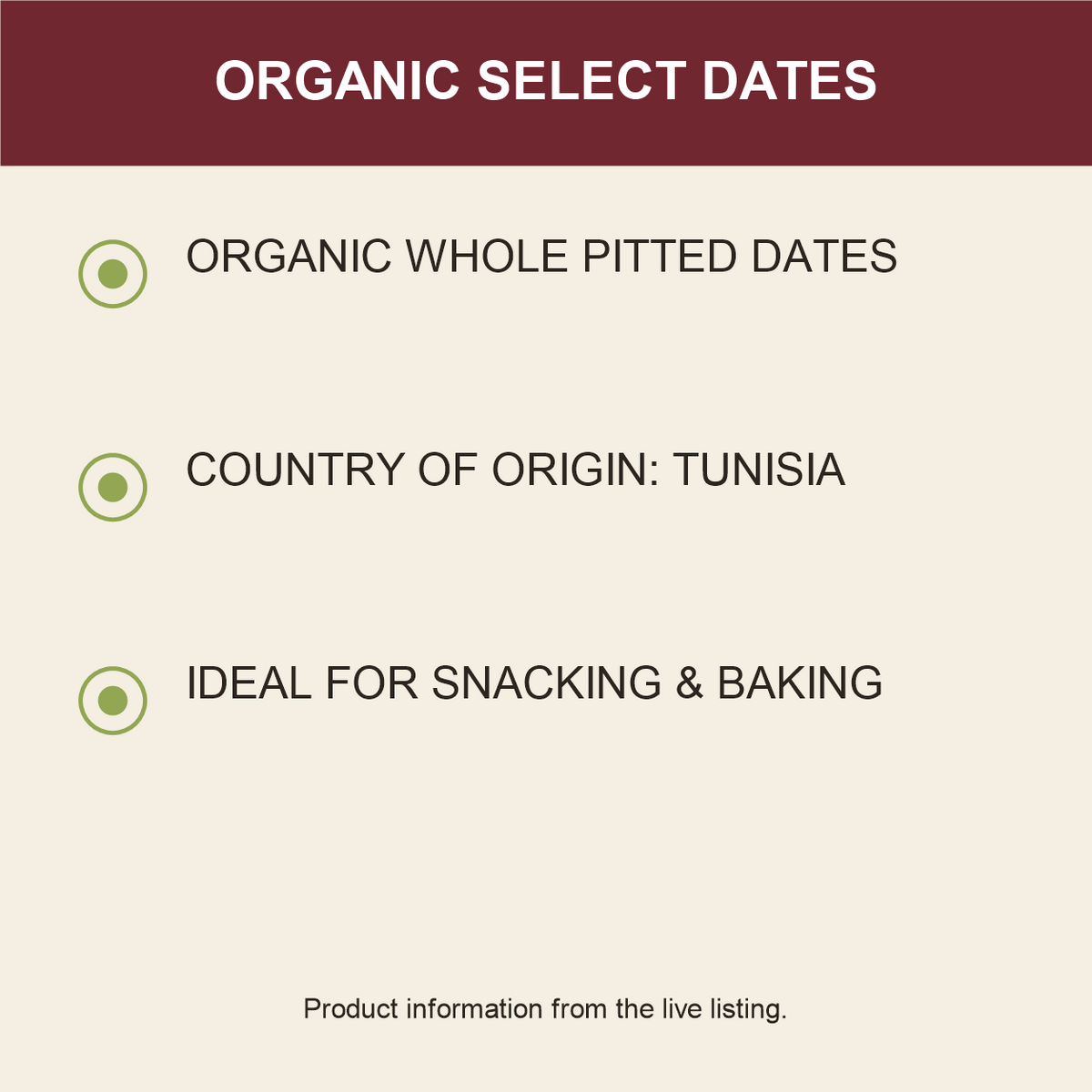 ORGANIC SELECT DATES

ORGANIC WHOLE PITTED DATES

COUNTRY OF ORIGIN: TUNISIA

IDEAL FOR SNACKING & BAKING

Product information from the live listing.